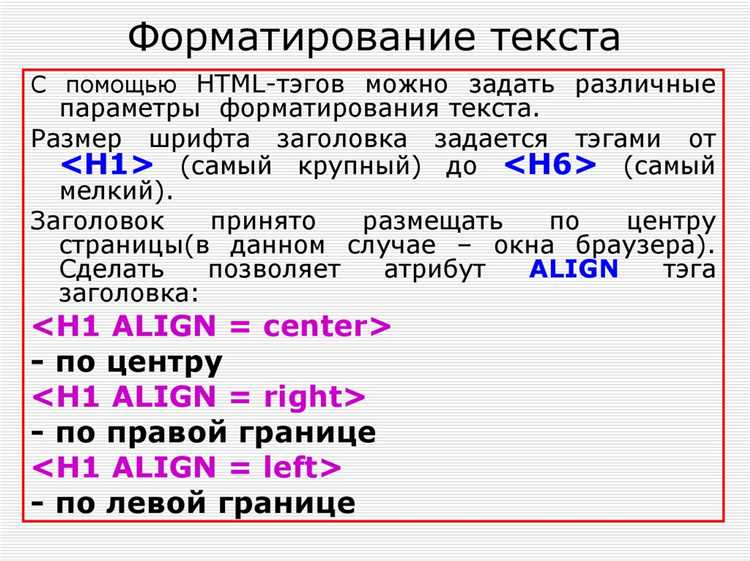 Форматирование текста

С помощью HTML-тэгов можно задать различные параметры форматирования текста.

Размер шрифта заголовка задается тэгами от <H1> (самый крупный) до <H6> (самый мелкий).

Заголовок принято размещать по центру страницы(в данном случае – окна браузера). Сделать позволяет атрибут ALIGN тэга заголовка:

<H1 ALIGN = center>

- по центру

<H1 ALIGN = right>

- по правой границе

<H1 ALIGN = left>

- по левой границе